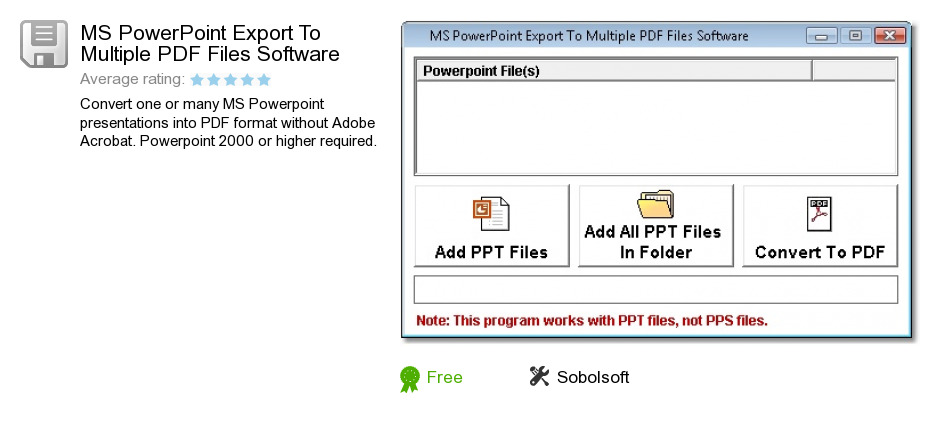 MS PowerPoint Export To Multiple PDF Files Software

Average rating:

Convert one or many MS Powerpoint presentations into PDF format without Adobe Acrobat. Powerpoint 2000 or higher required.

MS PowerPoint Export To Multiple PDF Files Software

Powerpoint File(s)

Add PPT Files

Add All PPT Files In Folder

PDF

Convert To PDF

Note: This program works with PPT files, not PPS files.

Free

Sobolsoft